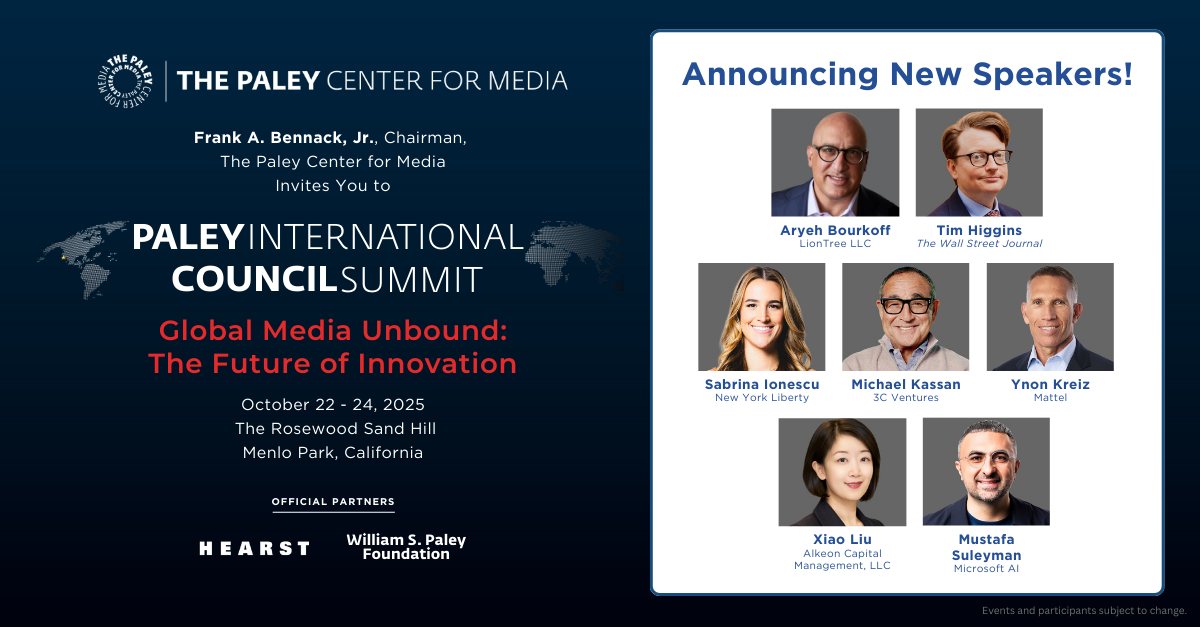 THE PALEY CENTER FOR MEDIA

THE PALEY CENTER FOR MEDIA

Frank A. Bennack, Jr., Chairman, The Paley Center for Media Invites You to

PALEY INTERNATIONAL COUNCIL SUMMIT

Global Media Unbound: The Future of Innovation

October 22 - 24, 2025
The Rosewood Sand Hill
Menlo Park, California

OFFICIAL PARTNERS

HEARST

William S. Paley Foundation

Announcing New Speakers!

Aryeh Bourkoff
LionTree LLC

Tim Higgins
The Wall Street Journal

Sabrina Ionescu
New York Liberty

Michael Kassan
3C Ventures

Ynon Kreiz
Mattel

Xiao Liu
Alkeon Capital Management, LLC

Mustafa Suleyman
Microsoft AI

Events and participants subject to change.